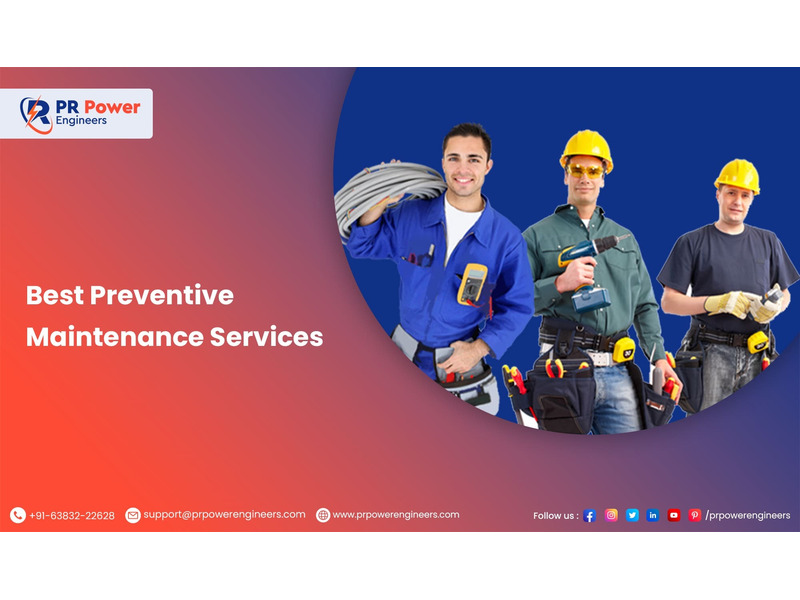 PR Power Engineers

Best Preventive Maintenance Services

+91-63832-22628 support@prpowerengineers.com www.prpowerengineers.com

Follow us : /prpowerengineers